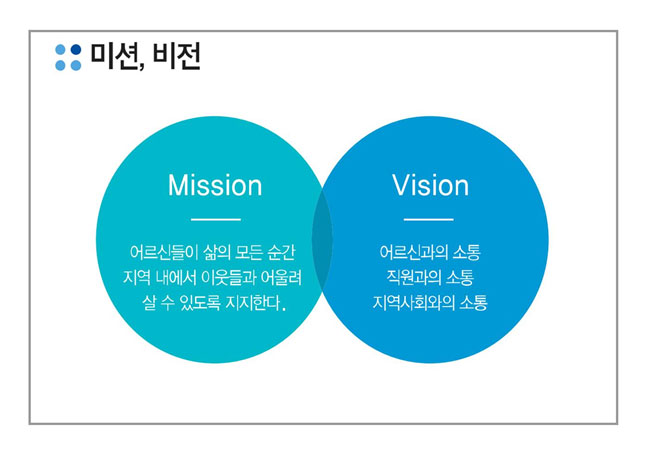 미션, 비전

Mission

어르신들이 삶의 모든 순간 지역 내에서 이웃들과 어울려 살 수 있도록 지지한다.

Vision

어르신과의 소통
직원과의 소통
지역사회와의 소통